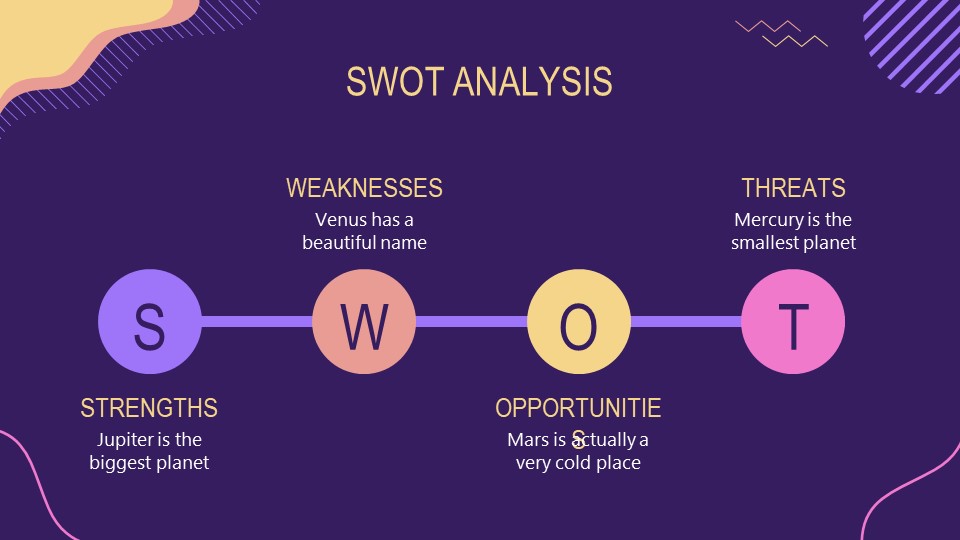 SWOT ANALYSIS

WEAKNESSES
Venus has a beautiful name

THREATS
Mercury is the smallest planet

S

W

O

T

STRENGTHS
Jupiter is the biggest planet

OPPORTUNITIES
Mars is actually a very cold place